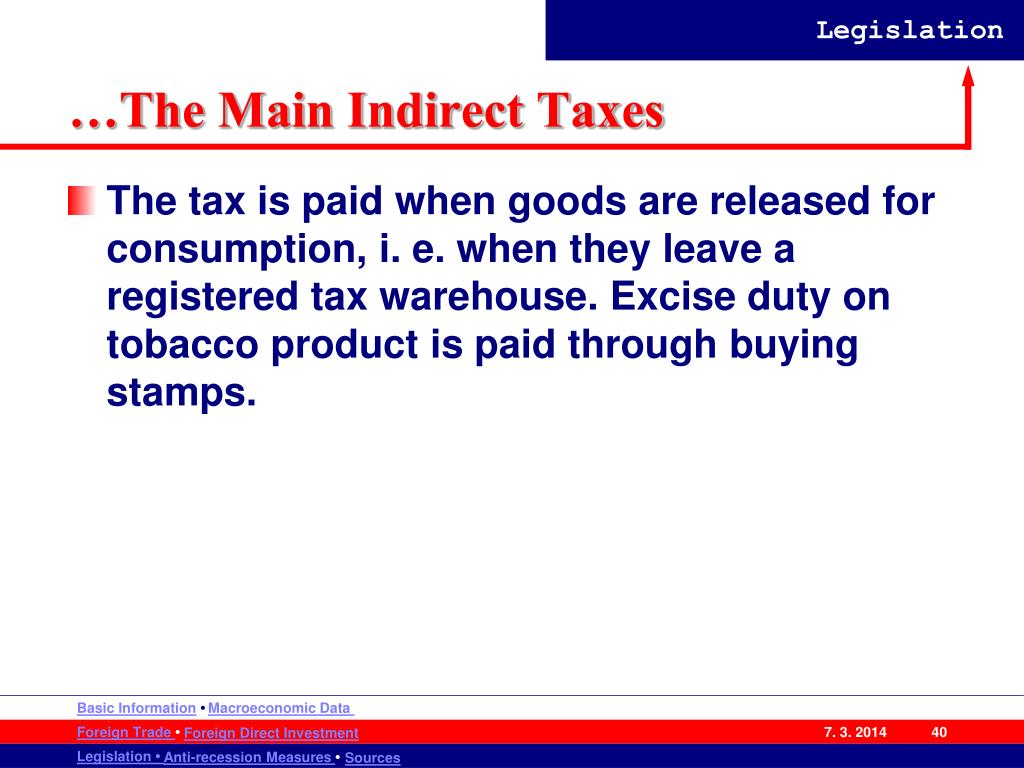 Legislation

…The Main Indirect Taxes

The tax is paid when goods are released for consumption, i. e. when they leave a registered tax warehouse. Excise duty on tobacco product is paid through buying stamps.

Basic Information • Macroeconomic Data
Foreign Trade • Foreign Direct Investment
Legislation • Anti-recession Measures • Sources

7. 3. 2014
40